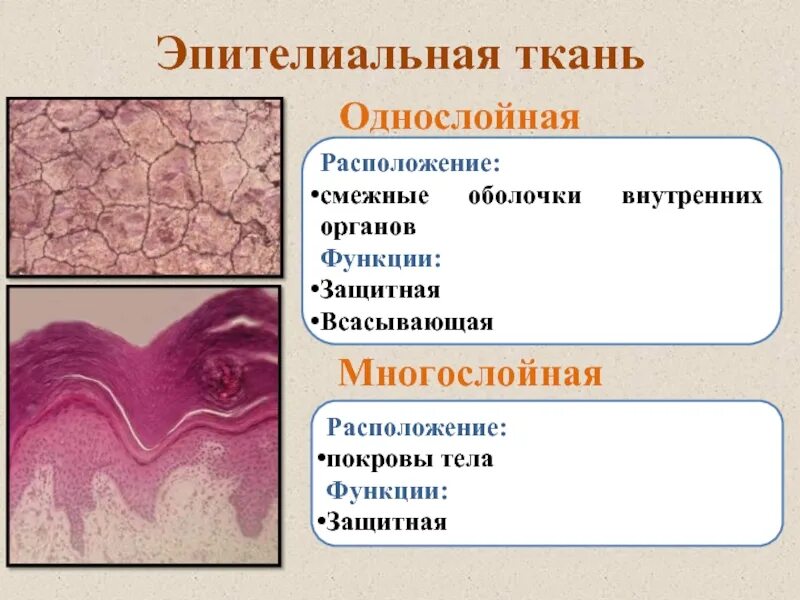 Эпителиальная ткань

Однослойная

Расположение:
•смежные оболочки внутренних органов
Функции:
•Защитная
•Всасывающая

Многослойная

Расположение:
•покровы тела
Функции:
•Защитная